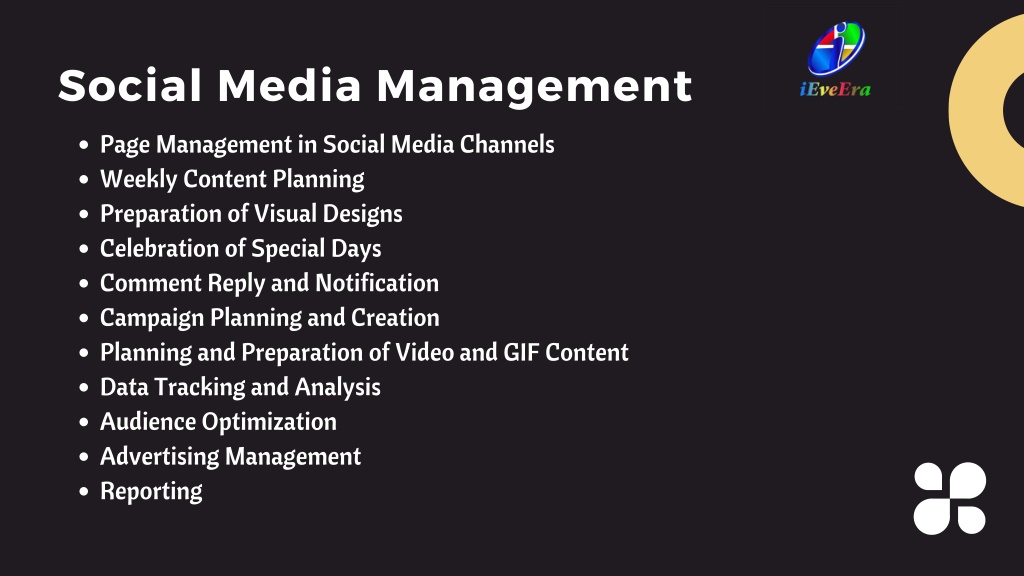 Social Media Management

iEveEra

- Page Management in Social Media Channels
- Weekly Content Planning
- Preparation of Visual Designs
- Celebration of Special Days
- Comment Reply and Notification
- Campaign Planning and Creation
- Planning and Preparation of Video and GIF Content
- Data Tracking and Analysis
- Audience Optimization
- Advertising Management
- Reporting